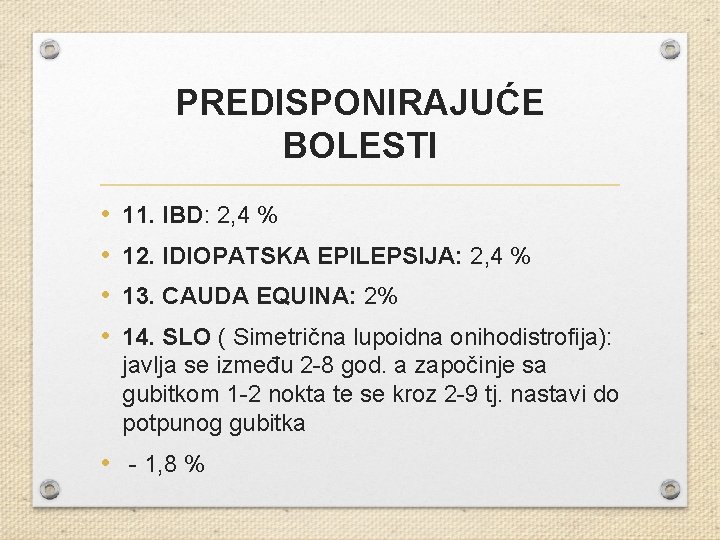 PREDISPONIRAJUĆE BOLESTI

• 11. IBD: 2,4 %
• 12. IDIOPATSKA EPILEPSIJA: 2,4 %
• 13. CAUDA EQUINA: 2%
• 14. SLO ( Simetrična lupoidna onihodistrofija): javlja se između 2-8 god. a započinje sa gubitkom 1-2 nokta te se kroz 2-9 tj. nastavi do potpunog gubitka
• - 1,8 %